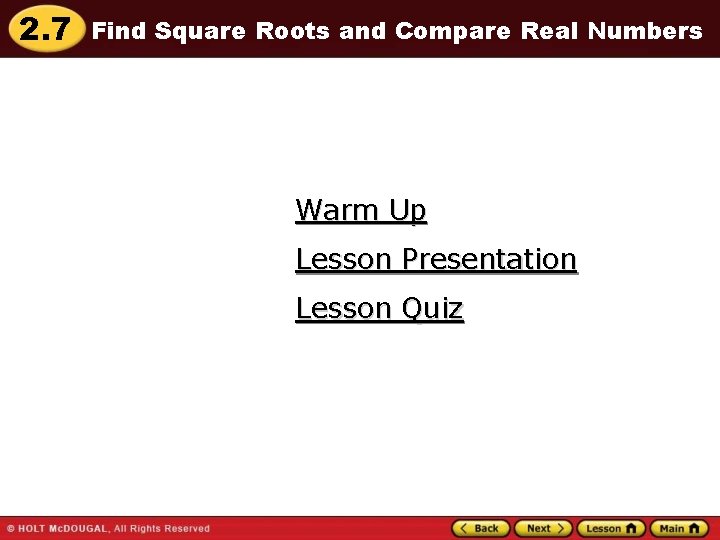 2.7 Find Square Roots and Compare Real Numbers

Warm Up

Lesson Presentation

Lesson Quiz

© HOLT McDOUGAL, All Rights Reserved

Back Next Lesson Main